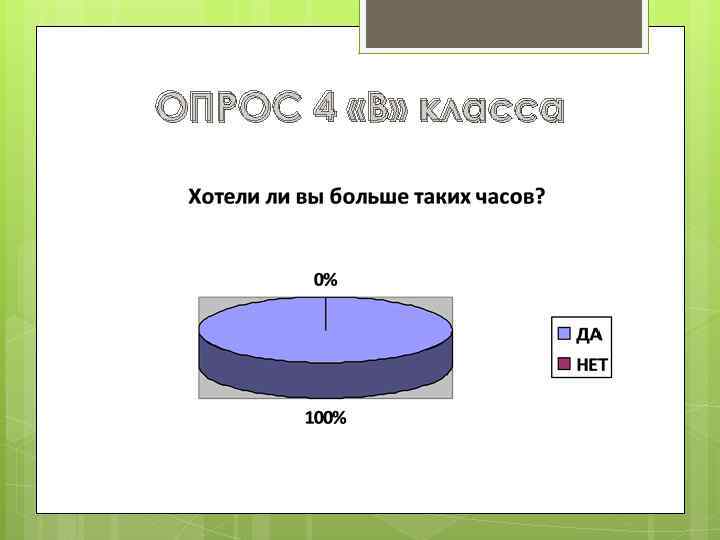 ОПРОС 4 «В» класса

Хотели ли вы больше таких часов?

0%

100%

ДА

НЕТ